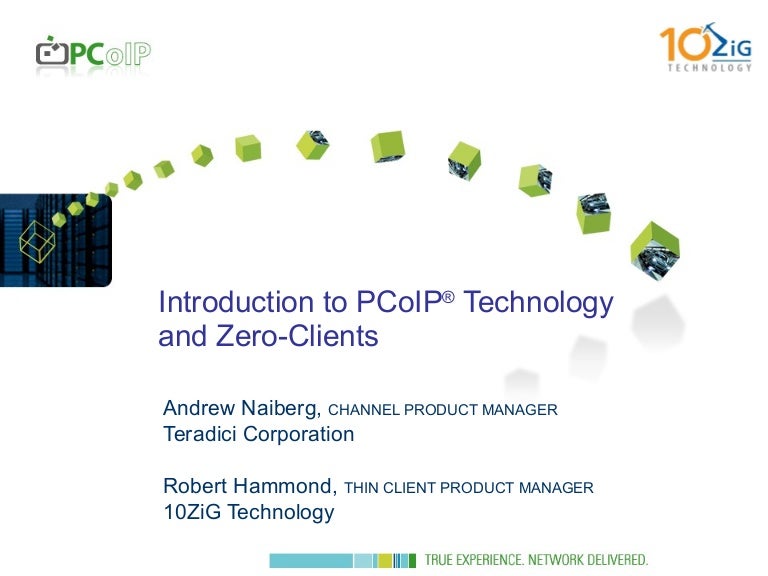 PCoIP

10ZiG TECHNOLOGY

Introduction to PCoIP® Technology and Zero-Clients

Andrew Naiberg, CHANNEL PRODUCT MANAGER
Teradici Corporation

Robert Hammond, THIN CLIENT PRODUCT MANAGER
10ZiG Technology

TRUE EXPERIENCE. NETWORK DELIVERED.